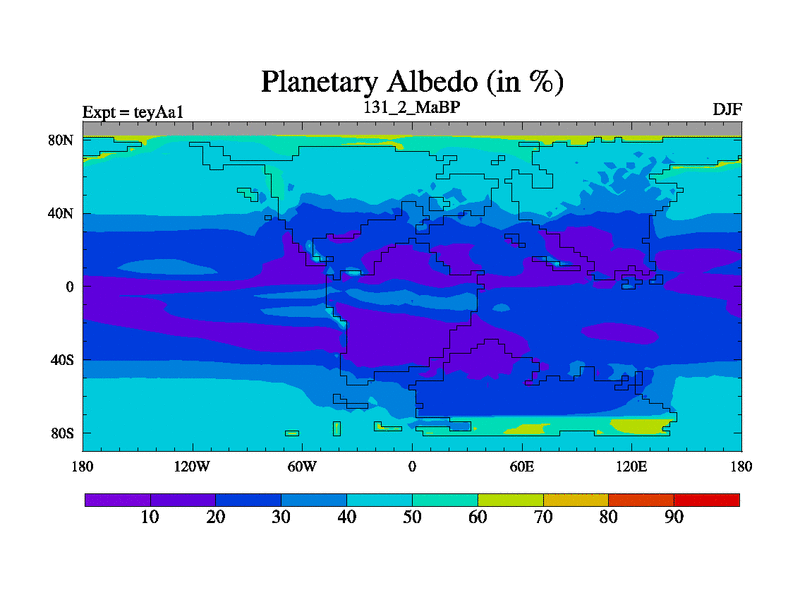 Planetary Albedo (in %)

Expt = teyAa1

131_2_MaBP

DJF

80N
40N
0
40S
80S

180
120W
60W
0
60E
120E
180

10
20
30
40
50
60
70
80
90